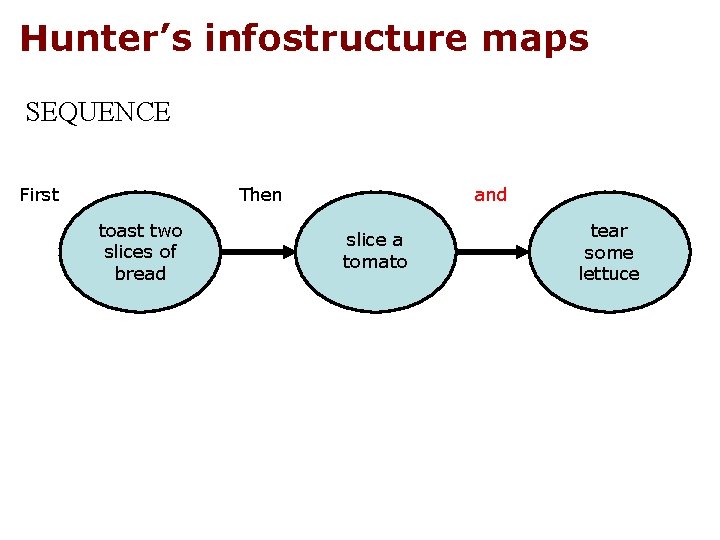 Hunter’s infostructure maps

SEQUENCE

First

toast two slices of bread

Then

slice a tomato

and

tear some lettuce